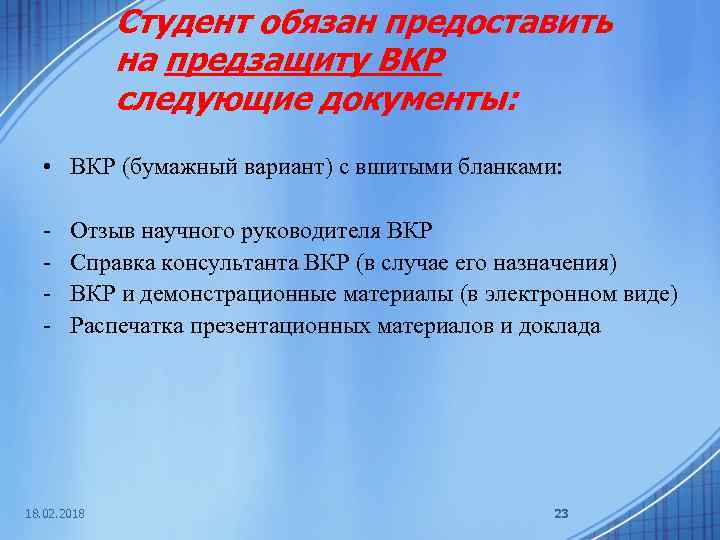 Студент обязан предоставить на предзащиту ВКР следующие документы:

• ВКР (бумажный вариант) с вшитыми бланками:

- Отзыв научного руководителя ВКР
- Справка консультанта ВКР (в случае его назначения)
- ВКР и демонстрационные материалы (в электронном виде)
- Распечатка презентационных материалов и доклада

18.02.2018

23